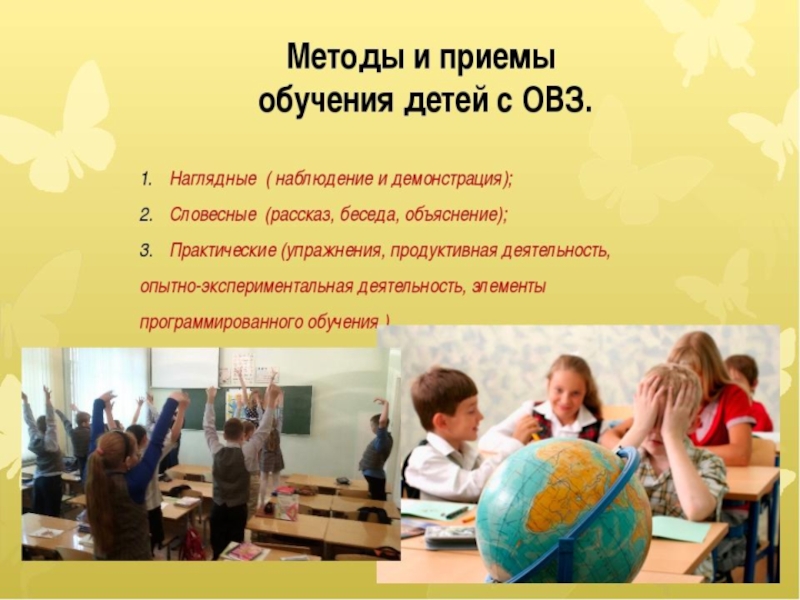 Методы и приемы обучения детей с ОВЗ.

1. Наглядные ( наблюдение и демонстрация);

2. Словесные (рассказ, беседа, объяснение);

3. Практические (упражнения, продуктивная деятельность, опытно-экспериментальная деятельность, элементы программированного обучения )